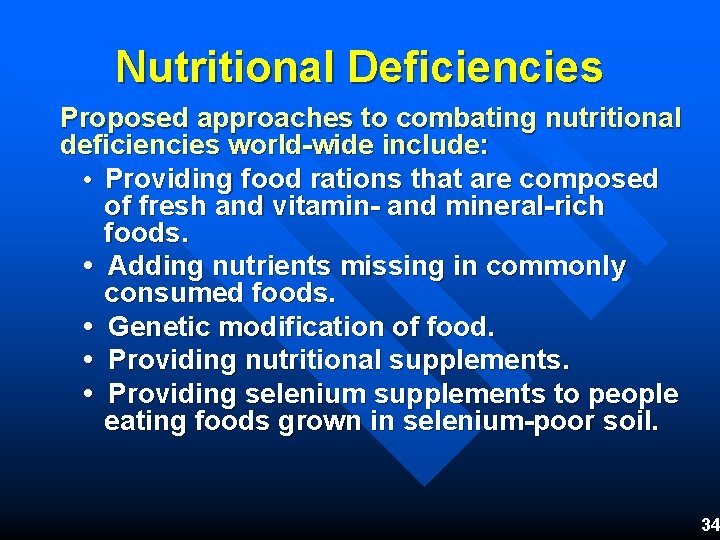 Nutritional Deficiencies

Proposed approaches to combating nutritional deficiencies world-wide include:

• Providing food rations that are composed of fresh and vitamin- and mineral-rich foods.
• Adding nutrients missing in commonly consumed foods.
• Genetic modification of food.
• Providing nutritional supplements.
• Providing selenium supplements to people eating foods grown in selenium-poor soil.

34